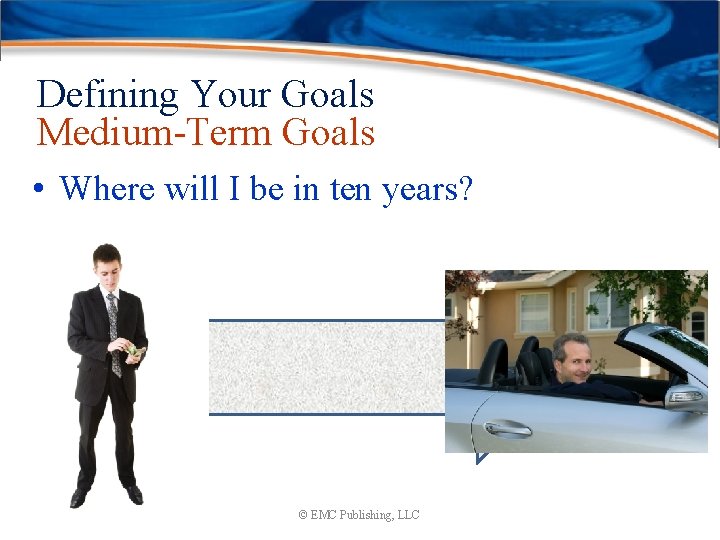 Defining Your Goals
Medium-Term Goals

• Where will I be in ten years?

© EMC Publishing, LLC